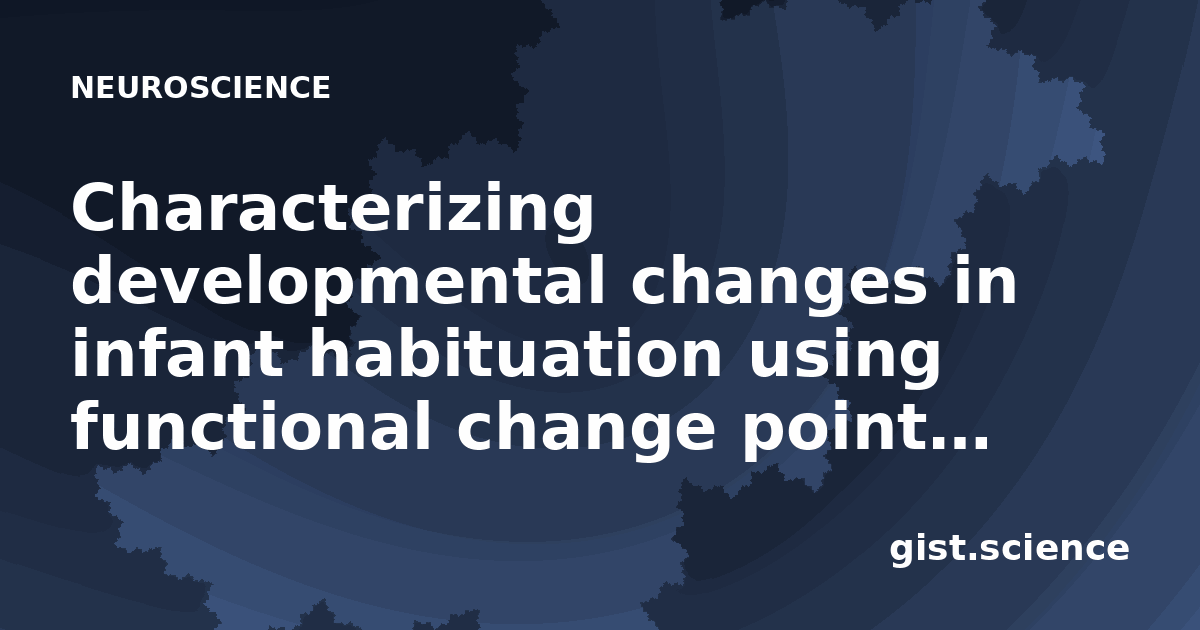 NEUROSCIENCE

Characterizing developmental changes in infant habituation using functional change point...

gist.science